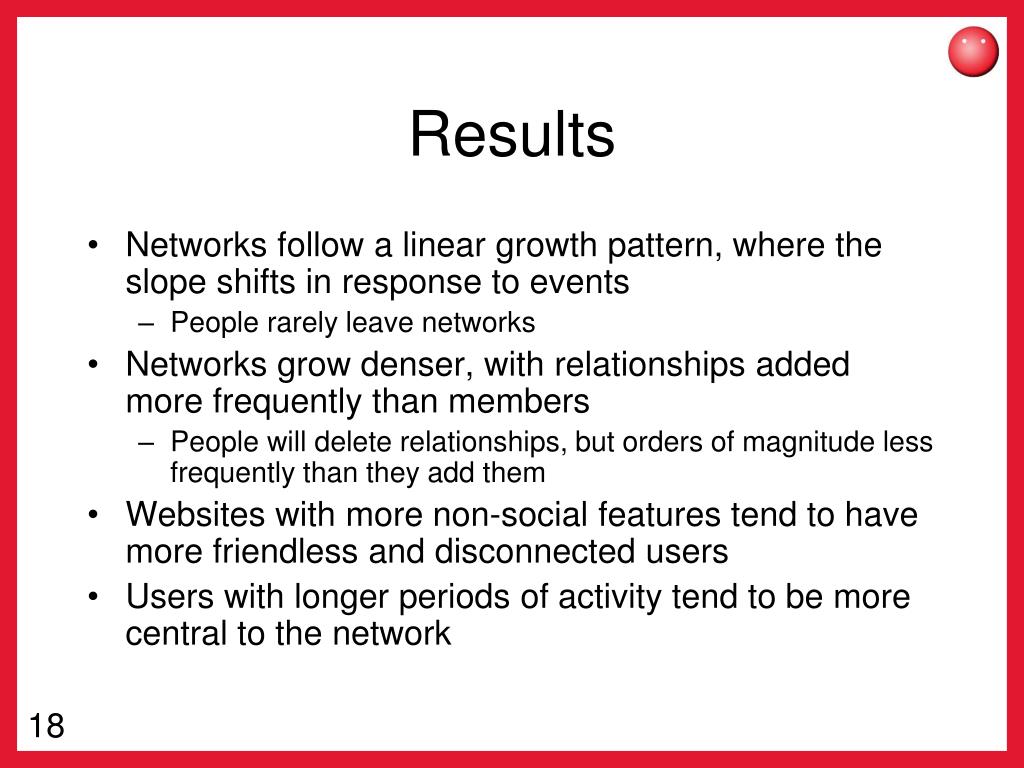 Results

• Networks follow a linear growth pattern, where the slope shifts in response to events
– People rarely leave networks
• Networks grow denser, with relationships added more frequently than members
– People will delete relationships, but orders of magnitude less frequently than they add them
• Websites with more non-social features tend to have more friendless and disconnected users
• Users with longer periods of activity tend to be more central to the network

18